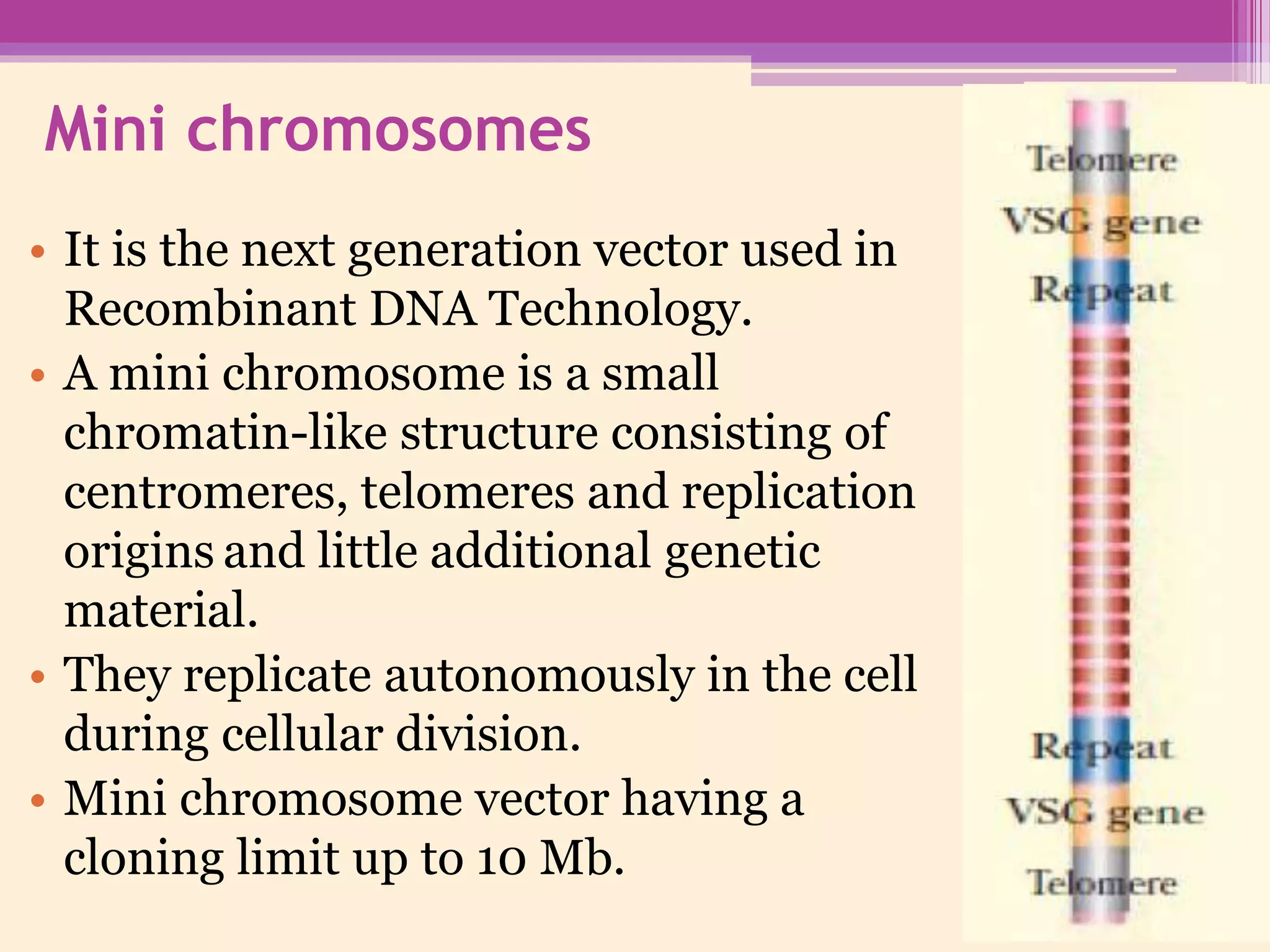 Mini chromosomes

• It is the next generation vector used in Recombinant DNA Technology.
• A mini chromosome is a small chromatin-like structure consisting of centromeres, telomeres and replication origins and little additional genetic material.
• They replicate autonomously in the cell during cellular division.
• Mini chromosome vector having a cloning limit up to 10 Mb.

Telomere
VSG gene
Repeat
Repeat
VSG gene
Telomere